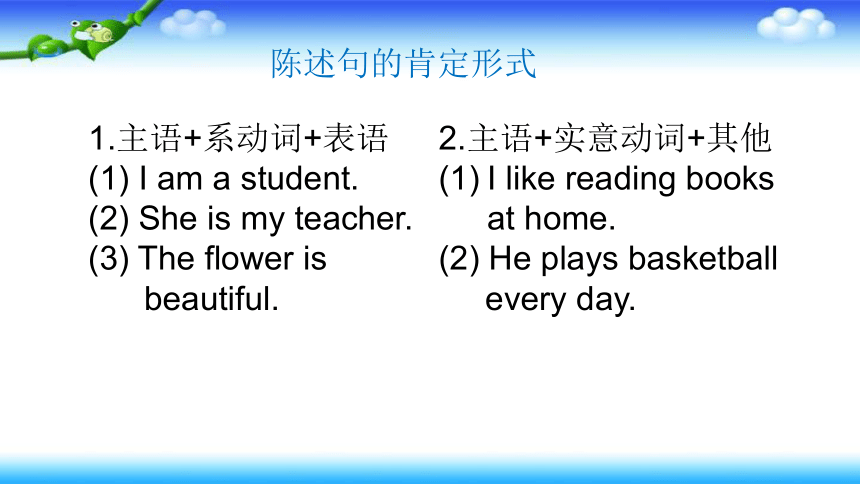 陈述句的肯定形式

1.主语+系动词+表语
(1) I am a student.
(2) She is my teacher.
(3) The flower is beautiful.

2.主语+实意动词+其他
(1) I like reading books at home.
(2) He plays basketball every day.